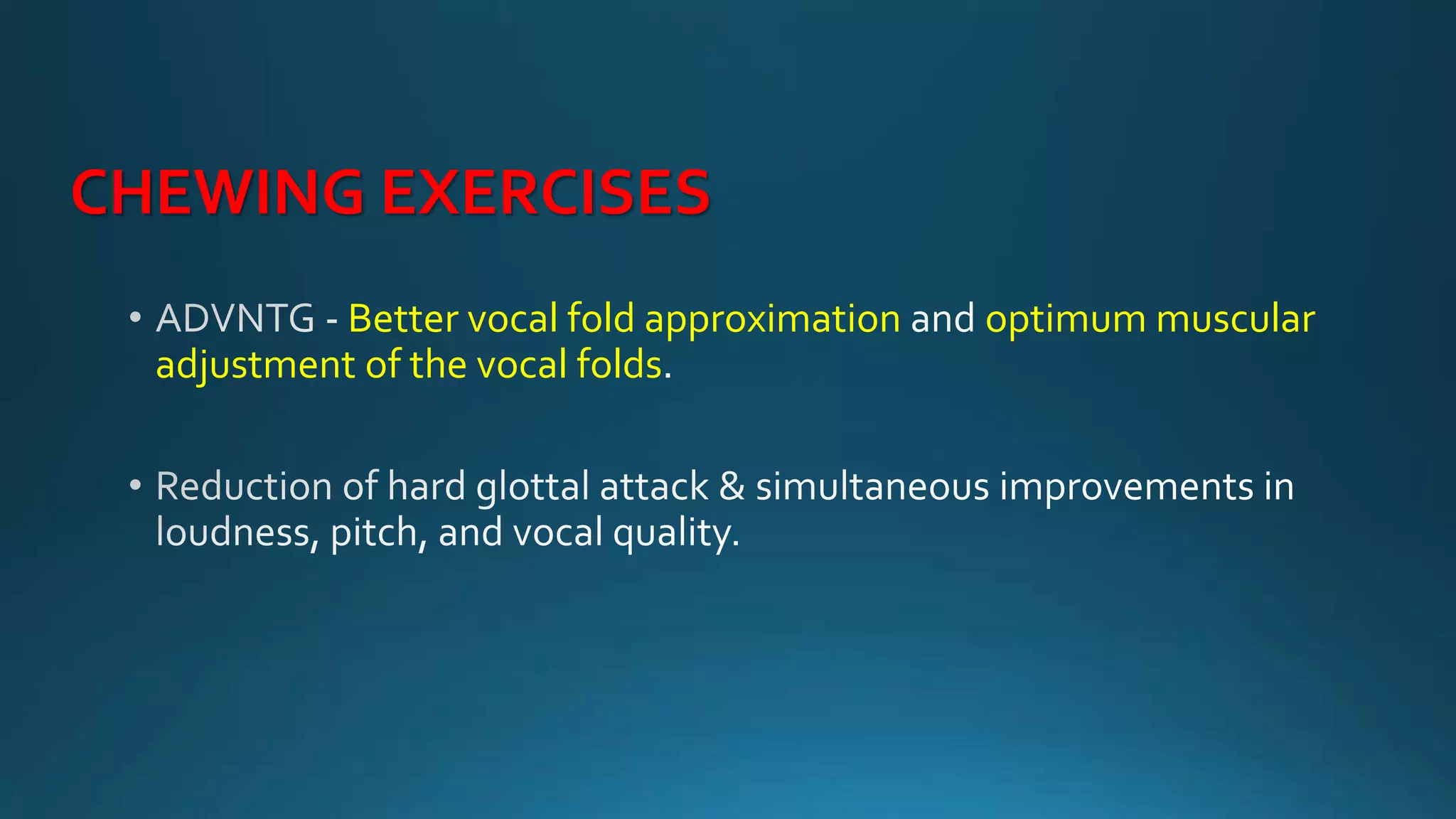 CHEWING EXERCISES

• ADVNTG - Better vocal fold approximation and optimum muscular adjustment of the vocal folds.

• Reduction of hard glottal attack & simultaneous improvements in loudness, pitch, and vocal quality.